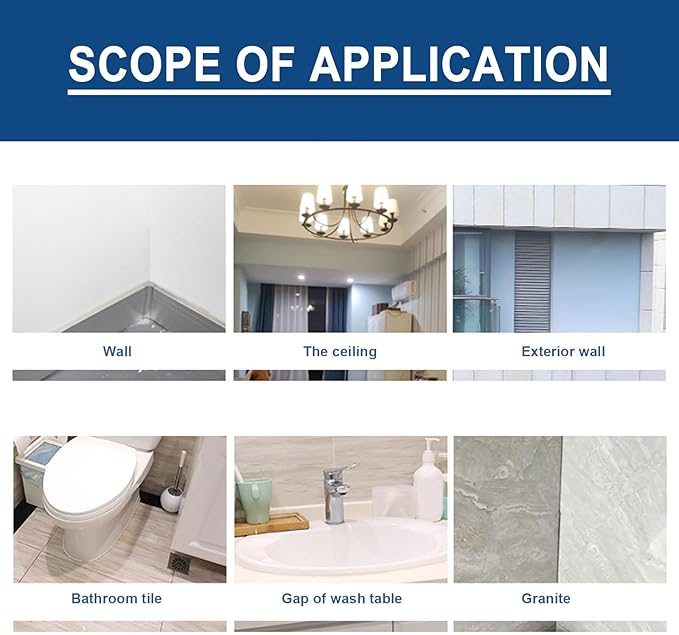 SCOPE OF APPLICATION

Wall

The ceiling

Exterior wall

Bathroom tile

Gap of wash table

Granite